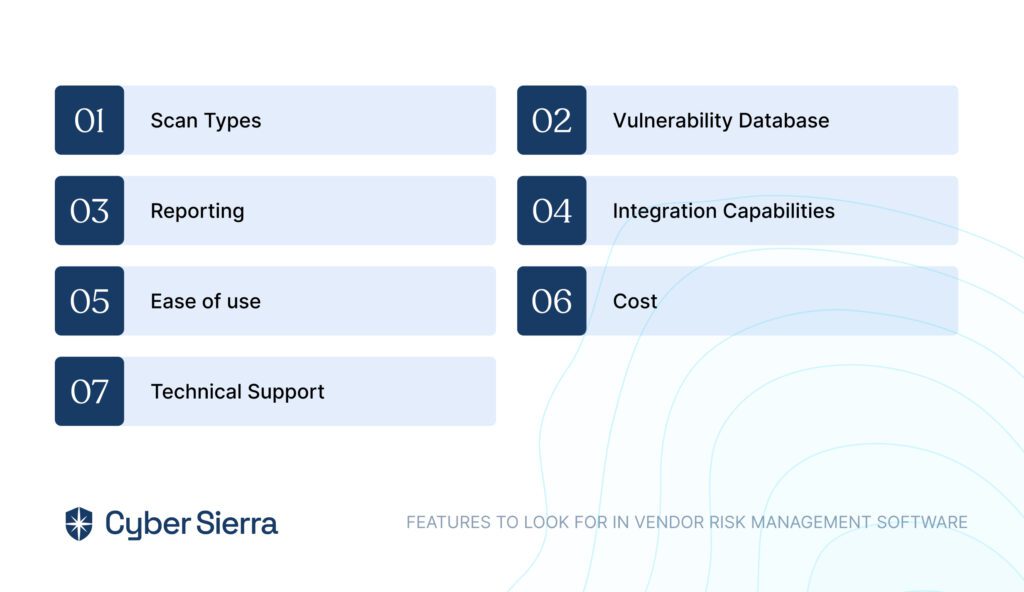 01 Scan Types

02 Vulnerability Database

03 Reporting

04 Integration Capabilities

05 Ease of use

06 Cost

07 Technical Support

Cyber Sierra

FEATURES TO LOOK FOR IN VENDOR RISK MANAGEMENT SOFTWARE